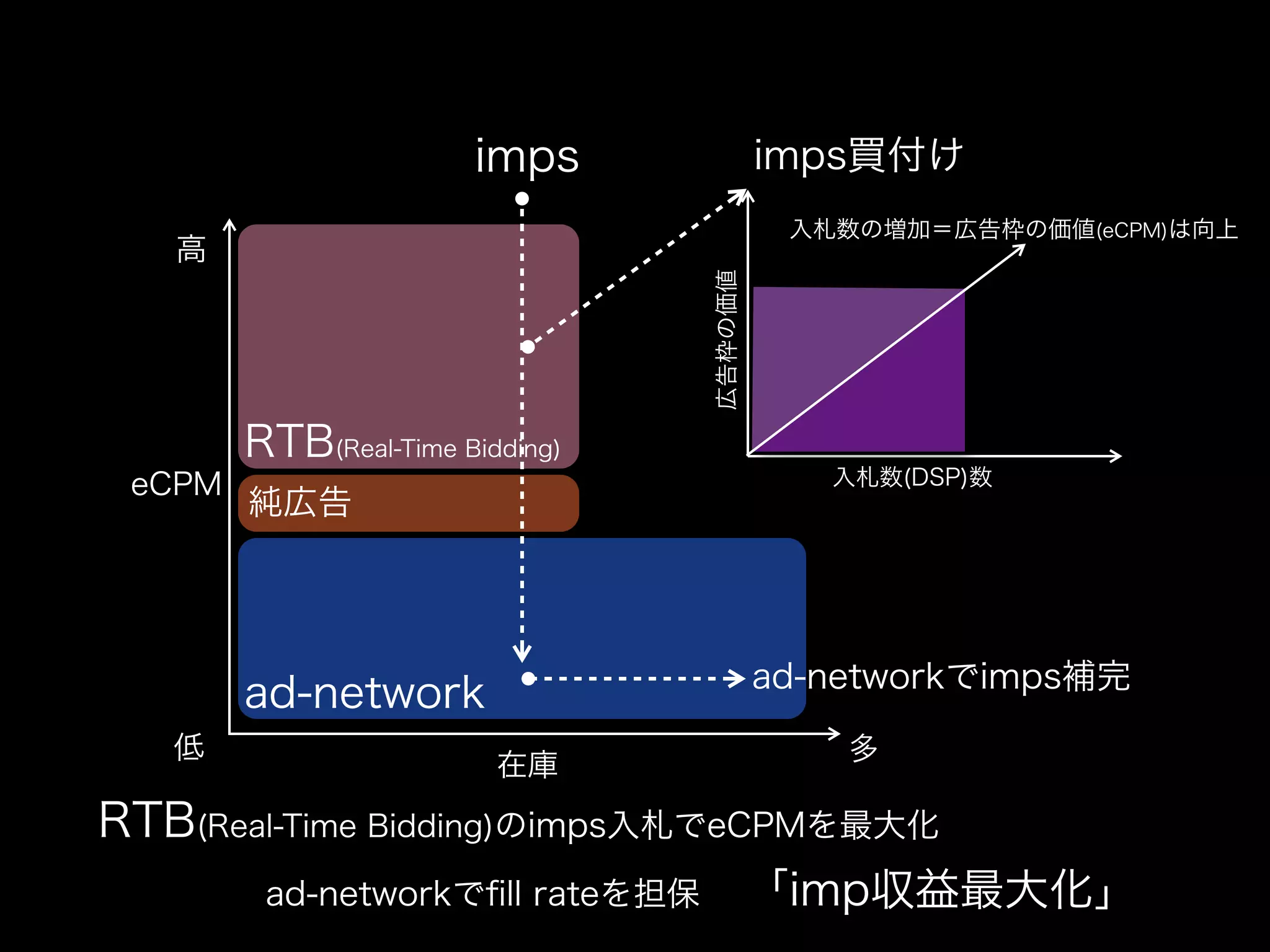 imps

imps買付け

入札数の増加＝広告枠の価値(eCPM)は向上

広告枠の価値

入札数(DSP)数

高

eCPM

低

RTB(Real-Time Bidding)

純広告

ad-network

ad-networkでimps補完

在庫

多

RTB(Real-Time Bidding)のimps入札でeCPMを最大化

ad-networkでfill rateを担保

「imp収益最大化」